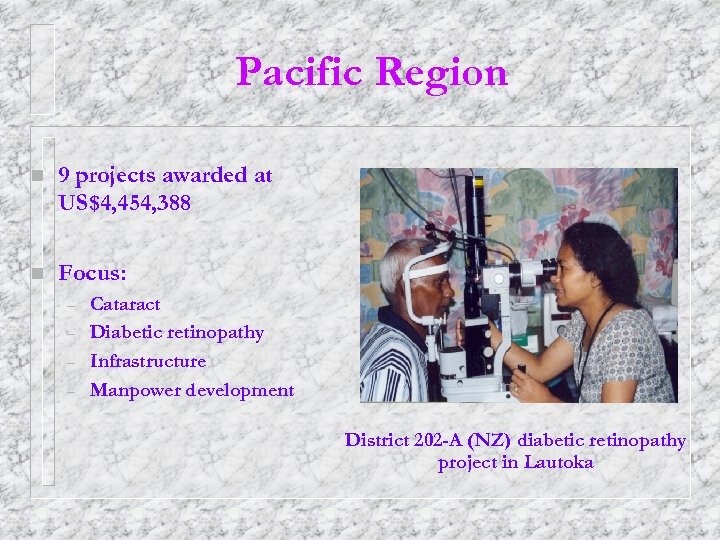 Pacific Region

9 projects awarded at US$4,454,388

Focus:
– Cataract
– Diabetic retinopathy
– Infrastructure
– Manpower development

District 202-A (NZ) diabetic retinopathy project in Lautoka